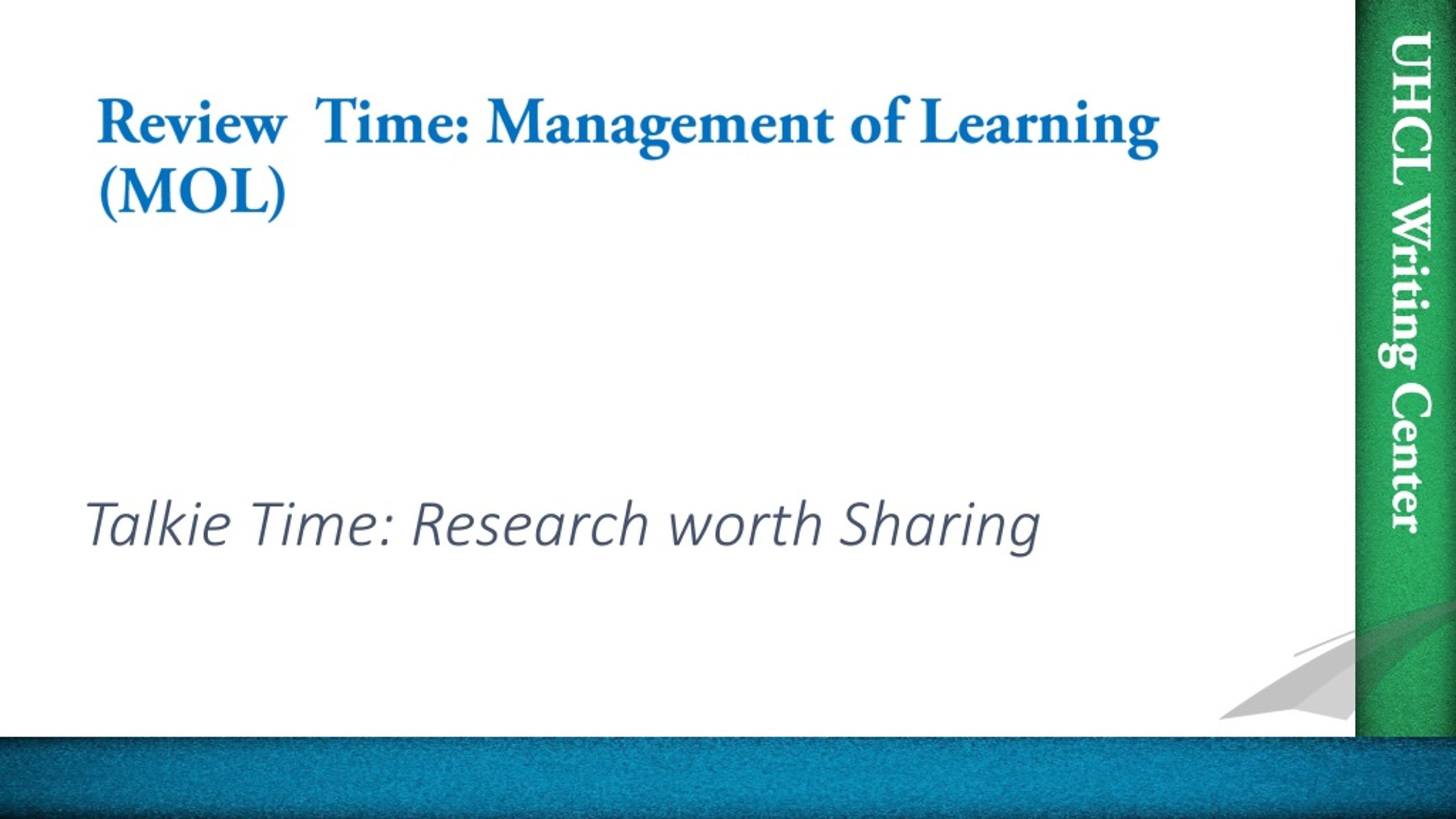 Review Time: Management of Learning (MOL)

Talkie Time: Research worth Sharing

UHCL Writing Center